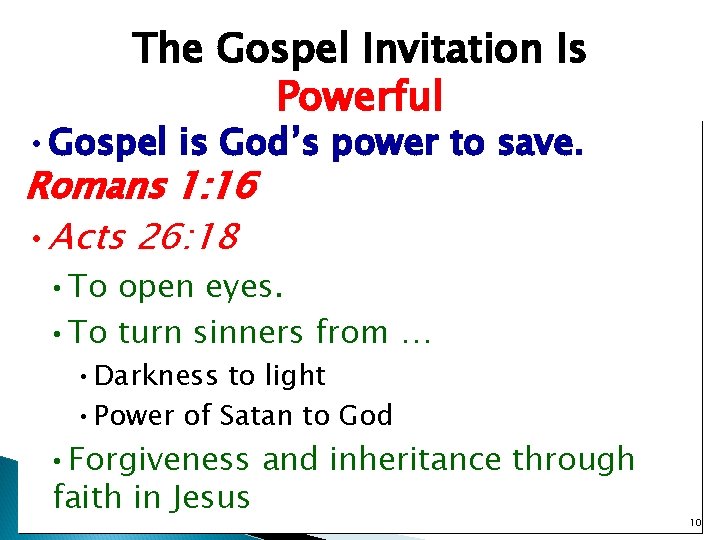 The Gospel Invitation Is Powerful

• Gospel is God's power to save. Romans 1:16

• Acts 26:18

• To open eyes.

• To turn sinners from …

• Darkness to light

• Power of Satan to God

• Forgiveness and inheritance through faith in Jesus

10